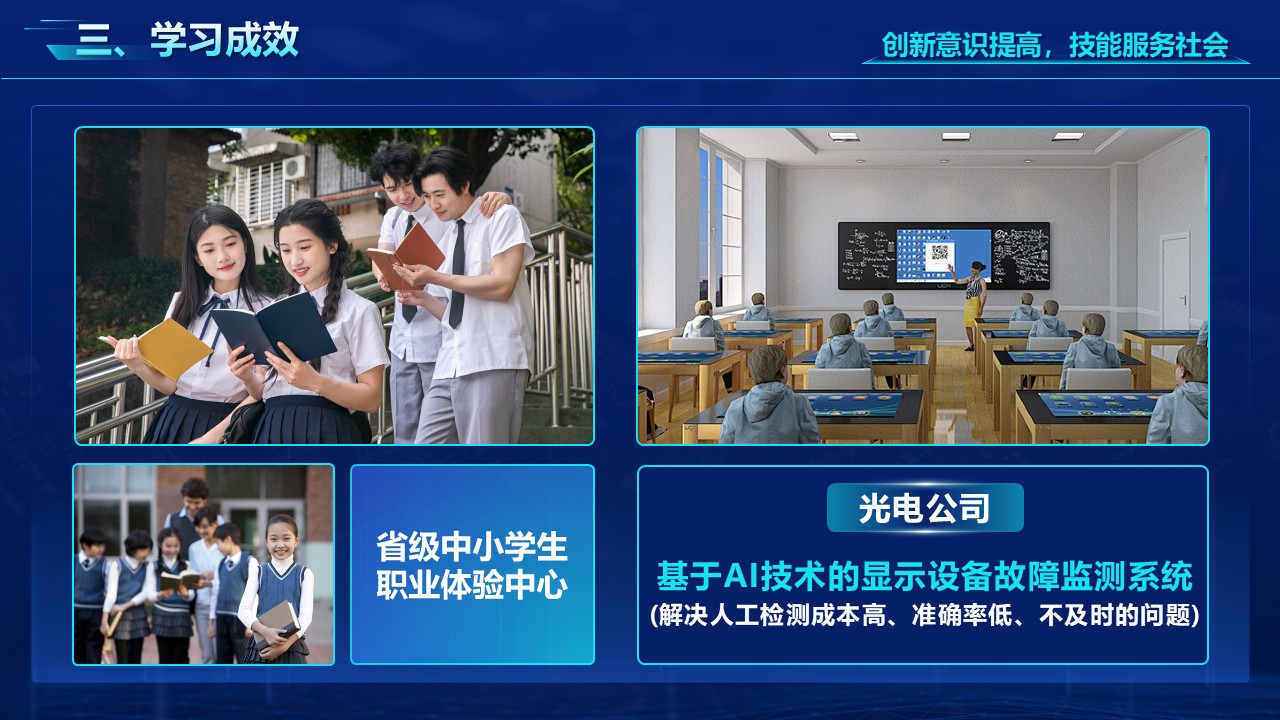 三、学习成效

创新意识提高，技能服务社会

省级中小学生
职业体验中心

光电公司

基于AI技术的显示设备故障监测系统
(解决人工检测成本高、准确率低、不及时的问题)